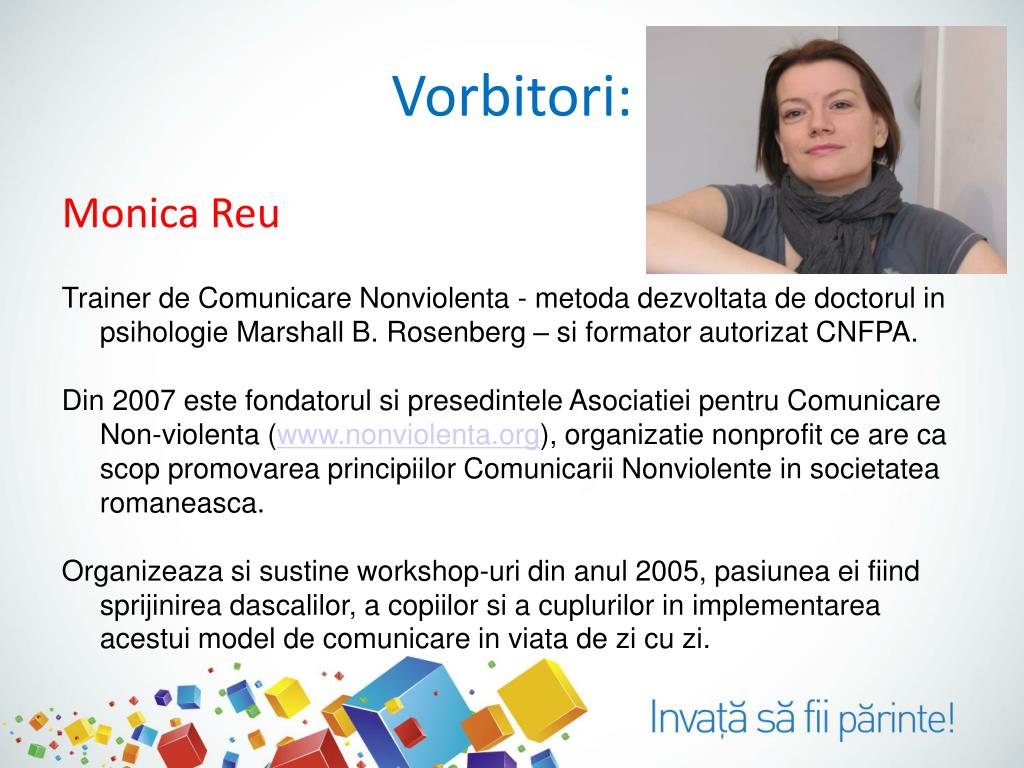 Vorbitori:

Monica Reu

Trainer de Comunicare Nonviolenta - metoda dezvoltata de doctorul in psihologie Marshall B. Rosenberg – si formator autorizat CNFPA.

Din 2007 este fondatorul si presedintele Asociatiei pentru Comunicare Non-violenta (www.nonviolenta.org), organizatie nonprofit ce are ca scop promovarea principiilor Comunicarii Nonviolente in societatea romaneasca.

Organizeaza si sustine workshop-uri din anul 2005, pasiunea ei fiind sprijinirea dascalilor, a copiilor si a cuplurilor in implementarea acestui model de comunicare in viata de zi cu zi.

Invață să fii părinte!